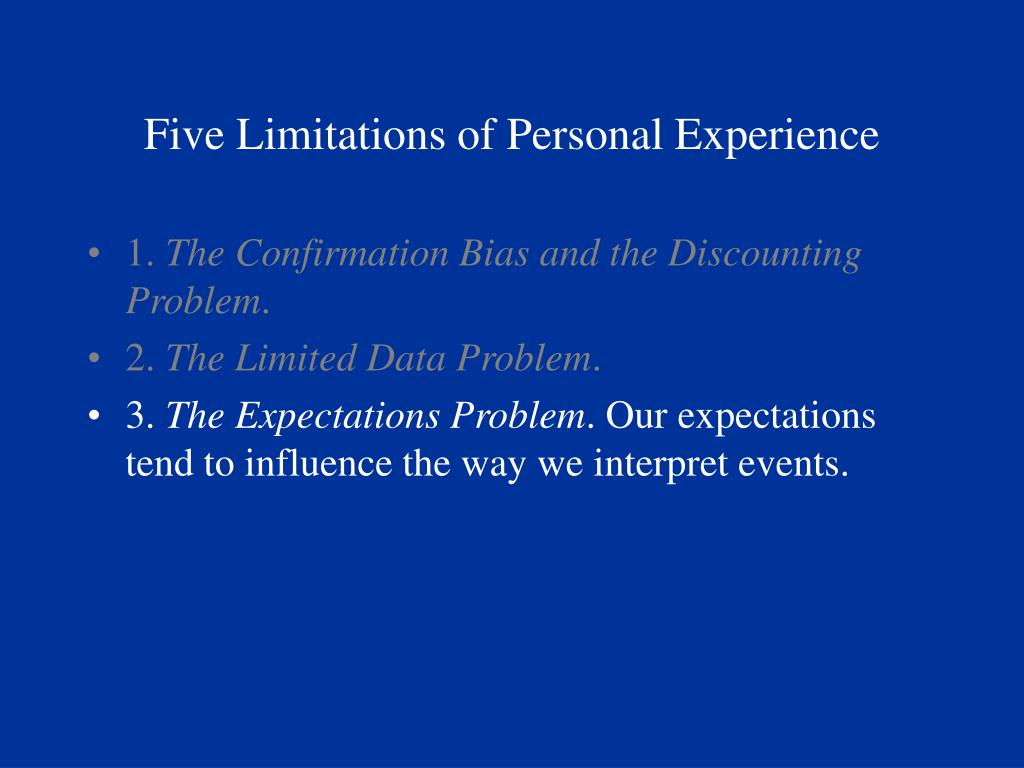 Five Limitations of Personal Experience

• 1. The Confirmation Bias and the Discounting Problem.
• 2. The Limited Data Problem.
• 3. The Expectations Problem. Our expectations tend to influence the way we interpret events.